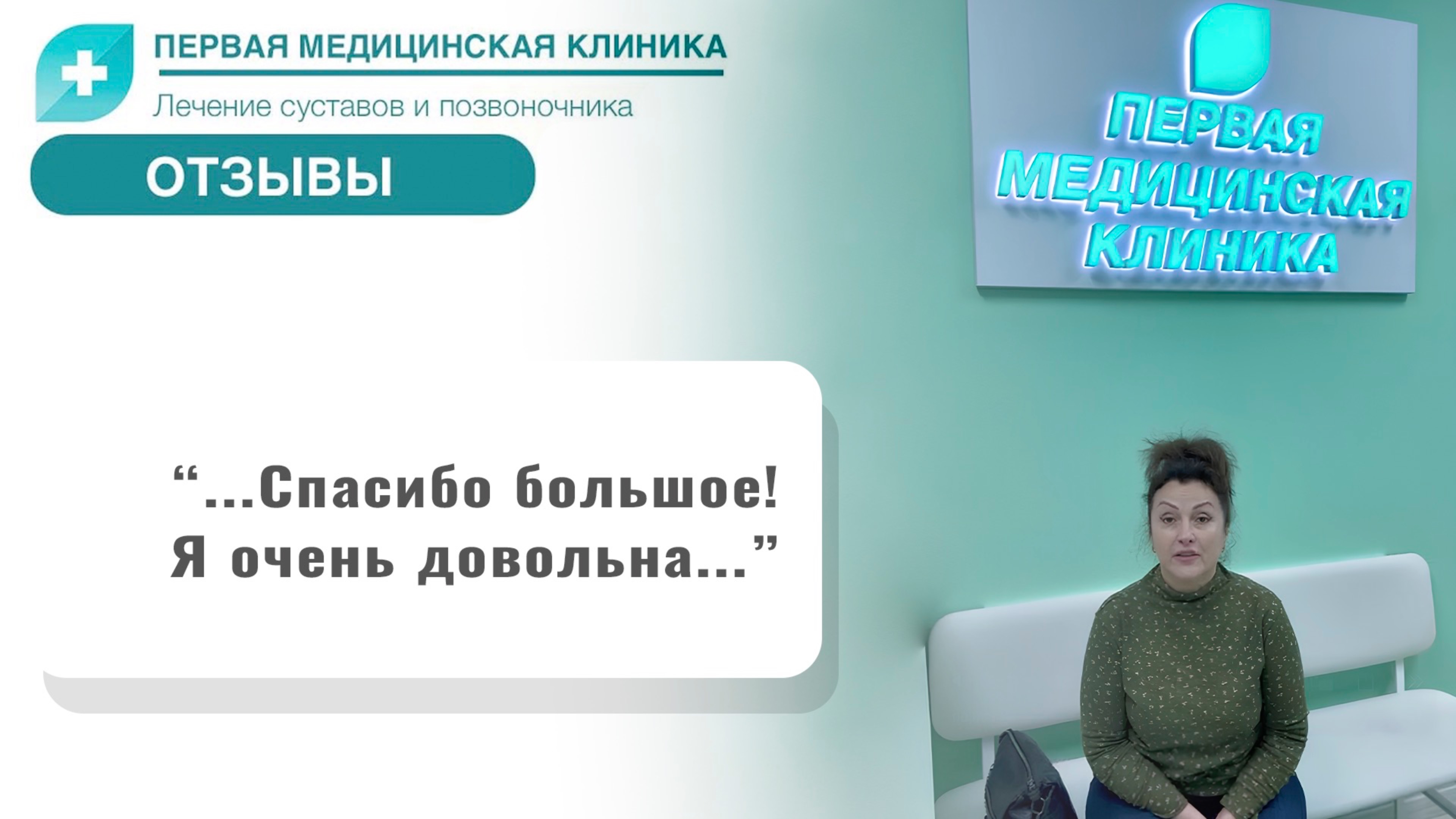 ПЕРВАЯ МЕДИЦИНСКАЯ КЛИНИКА
Лечение суставов и позвоночника

ОТЗЫВЫ

ПЕРВАЯ
МЕДИЦИНСКАЯ
КЛИНИКА

“...Спасибо большое!
Я очень довольна...”